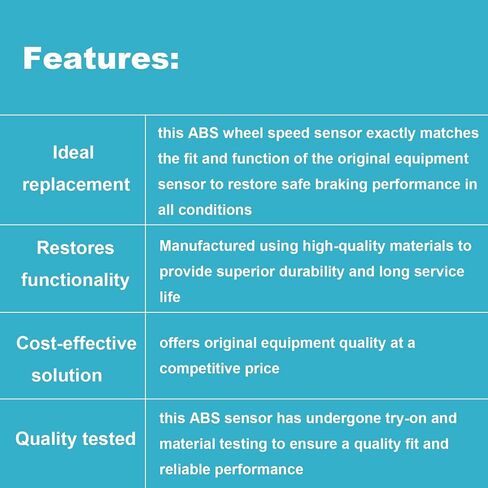 Features:

| Ideal replacement | this ABS wheel speed sensor exactly matches the fit and function of the original equipment sensor to restore safe braking performance in all conditions |
|---|---|
| Restores functionality | Manufactured using high-quality materials to provide superior durability and long service life |
| Cost-effective solution | offers original equipment quality at a competitive price |
| Quality tested | this ABS sensor has undergone try-on and material testing to ensure a quality fit and reliable performance |